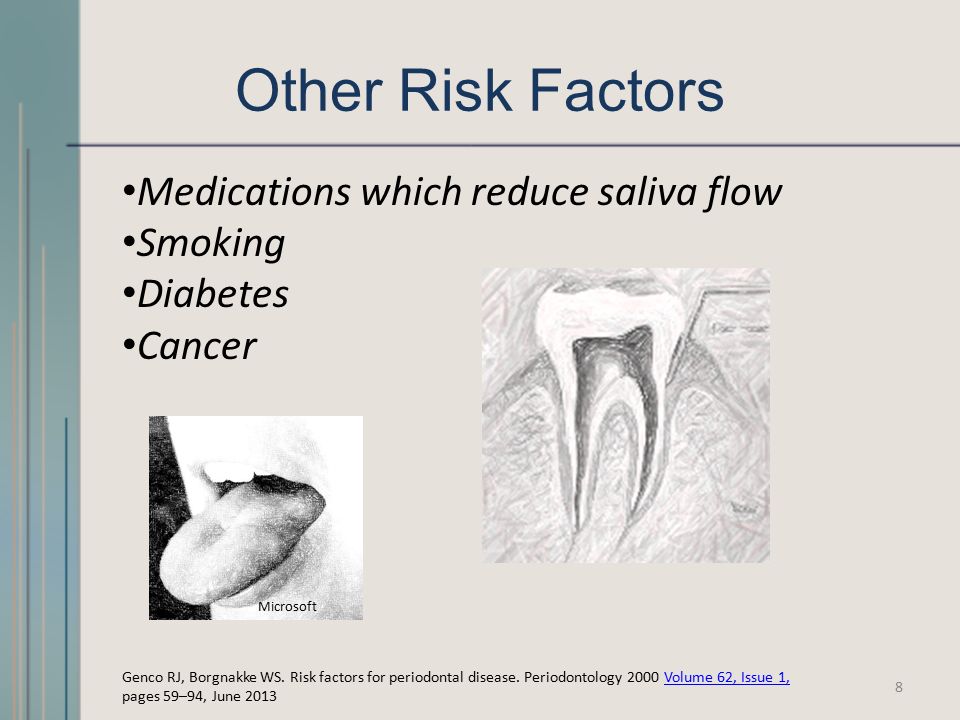 Other Risk Factors

•Medications which reduce saliva flow
•Smoking
•Diabetes
•Cancer

Microsoft

Genco RJ, Borgnakke WS. Risk factors for periodontal disease. Periodontology 2000 Volume 62, Issue 1, pages 59–94, June 2013

8